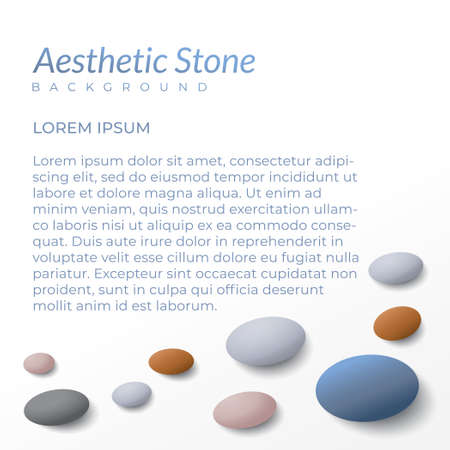 Aesthetic Stone
BACKGROUND

LOREM IPSUM

Lorem ipsum dolor sit amet, consectetur adipiscing elit, sed do eiusmod tempor incididunt ut labore et dolore magna aliqua. Ut enim ad minim veniam, quis nostrud exercitation ullamco laboris nisi ut aliquip ex ea commodo consequat. Duis aute irure dolor in reprehenderit in voluptate velit esse cillum dolore eu fugiat nulla pariatur. Excepteur sint occaecat cupidatat non proident, sunt in culpa qui officia deserunt mollit anim id est laborum.